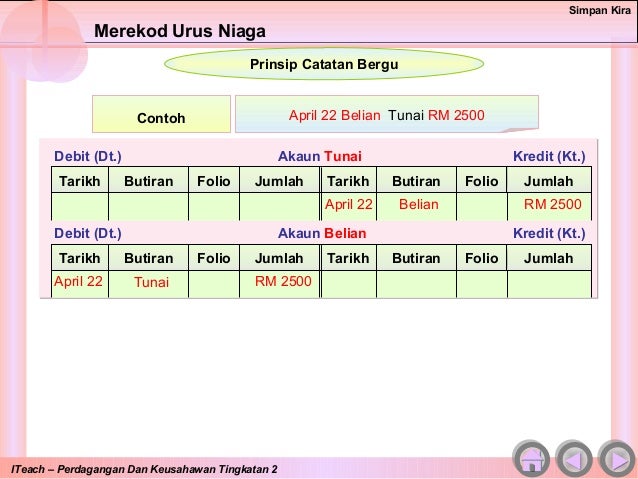 Simpan Kira

Merekod Urus Niaga

Prinsip Catatan Bergu

Contoh

April 22 Belian Tunai RM 2500

Debit (Dt.) Akaun Tunai Kredit (Kt.)

| Tarikh | Butiran | Folio | Jumlah | Tarikh | Butiran | Folio | Jumlah |
|---|---|---|---|---|---|---|---|
| | | | | April 22 | Belian | | RM 2500 |

Debit (Dt.) Akaun Belian Kredit (Kt.)

| Tarikh | Butiran | Folio | Jumlah | Tarikh | Butiran | Folio | Jumlah |
|---|---|---|---|---|---|---|---|
| April 22 | Tunai | | RM 2500 | | | | |

ITeach – Perdagangan Dan Keusahawan Tingkatan 2